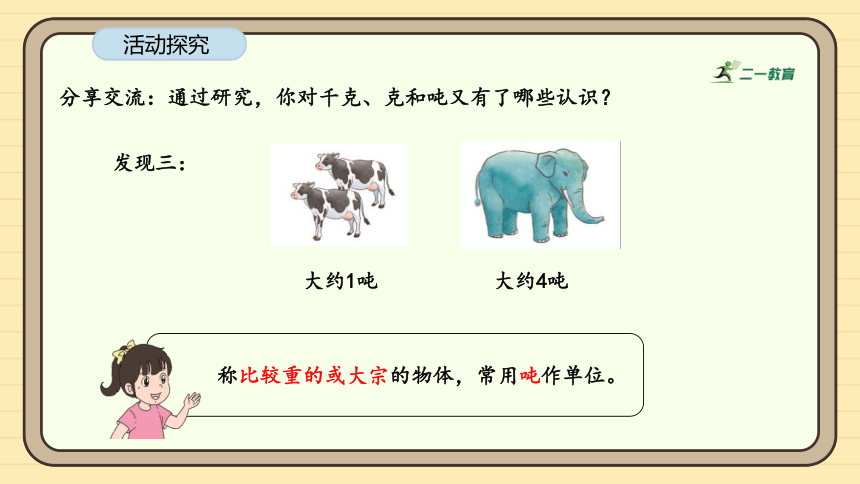 活动探究

二一教育

分享交流：通过研究，你对千克、克和吨又有了哪些认识？

发现三：

大约1吨

大约4吨

称比较重的或大宗的物体，常用吨作单位。